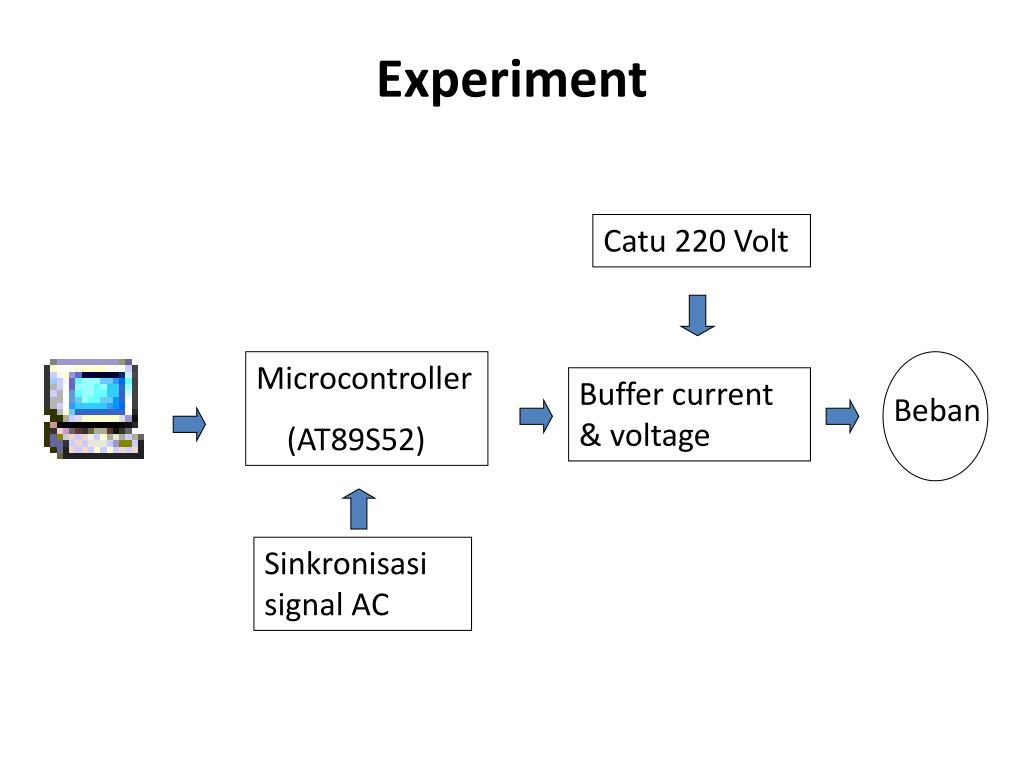 Experiment

Catu 220 Volt

Microcontroller
(AT89S52)

Buffer current & voltage

Beban

Sinkronisasi signal AC